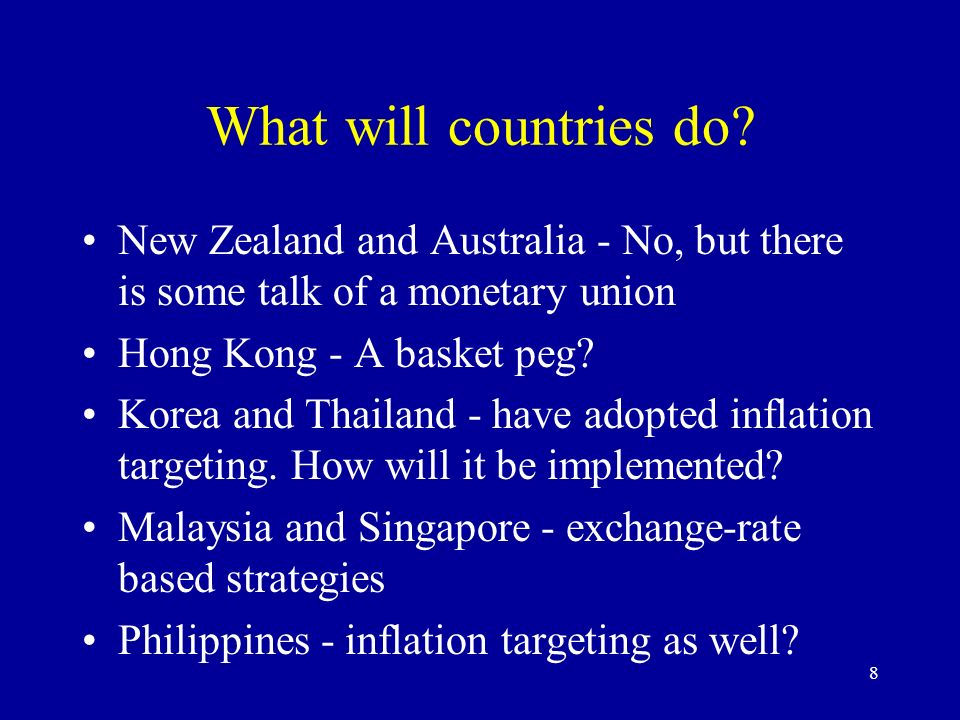 What will countries do?

• New Zealand and Australia - No, but there is some talk of a monetary union
• Hong Kong - A basket peg?
• Korea and Thailand - have adopted inflation targeting. How will it be implemented?
• Malaysia and Singapore - exchange-rate based strategies
• Philippines - inflation targeting as well?

8